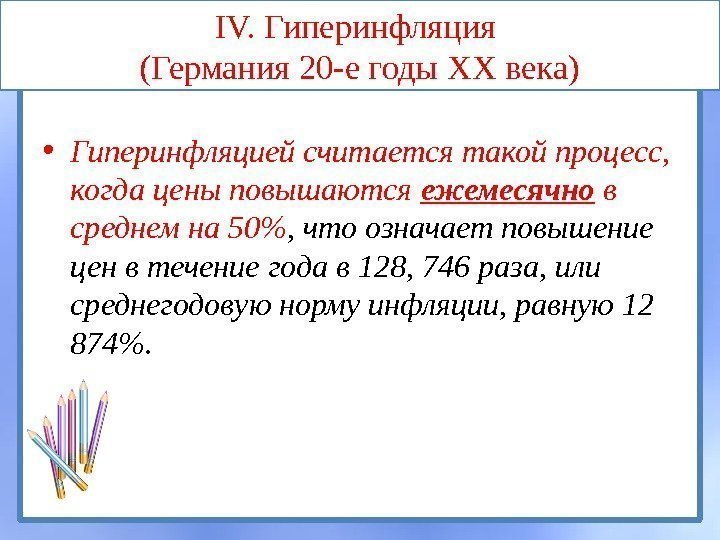 IV. Гиперинфляция
(Германия 20-е годы XX века)

• Гиперинфляцией считается такой процесс, когда цены повышаются ежемесячно в среднем на 50%, что означает повышение цен в течение года в 128, 746 раза, или среднегодовую норму инфляции, равную 12 874%.